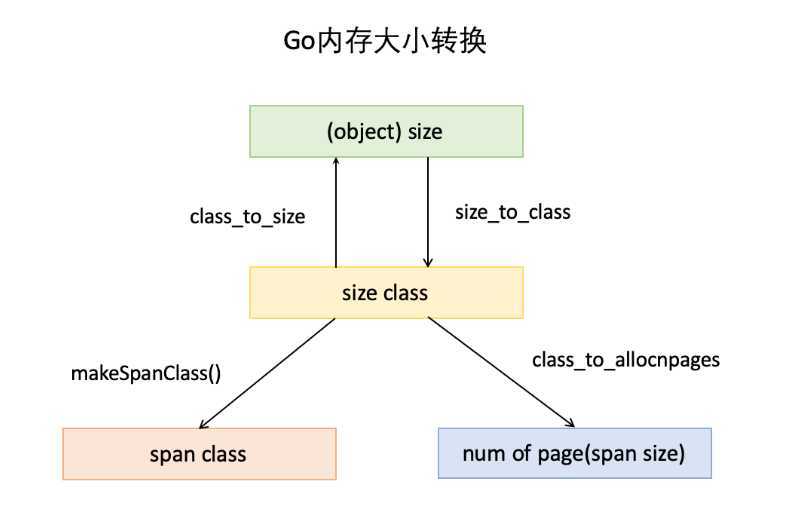 Go内存大小转换

(object) size

class_to_size

size_to_class

size class

makeSpanClass()

class_to_allocnpages

span class

num of page(span size)